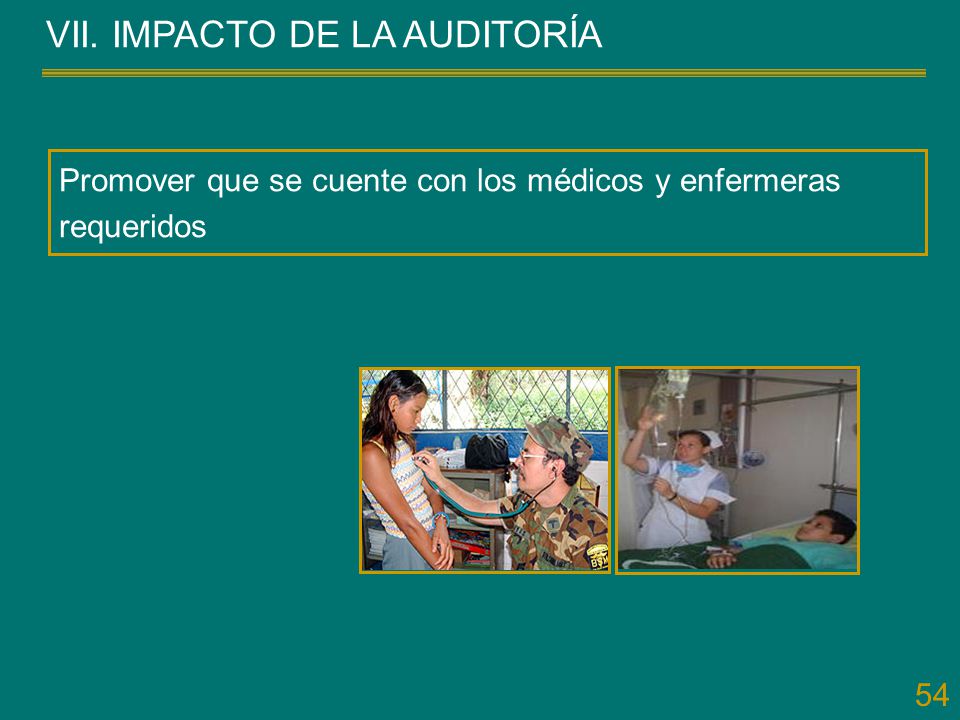 VII. IMPACTO DE LA AUDITORÍA

Promover que se cuente con los médicos y enfermeras requeridos

54